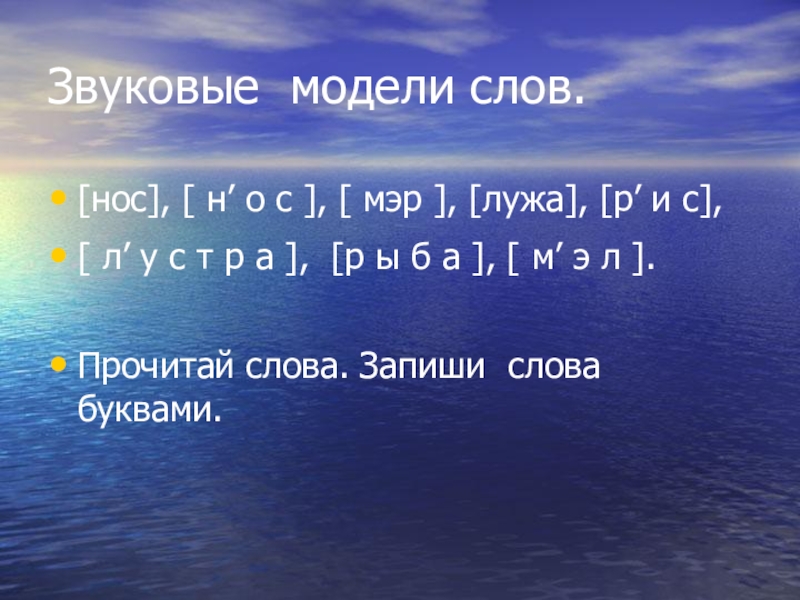 Звуковые модели слов.

• [нос], [ н’ о с ], [ мэр ], [лужа], [р’ и с],
• [ л’ у с т р а ], [р ы б а ], [ м’ э л ].

• Прочитай слова. Запиши слова буквами.